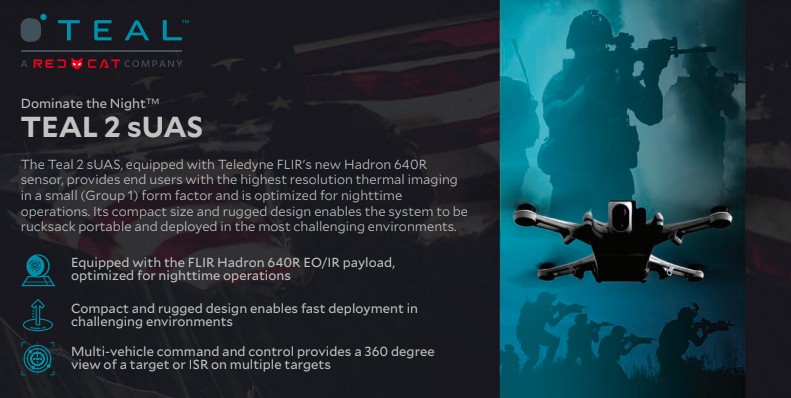 TEAL™

A RED CAT COMPANY

Dominate the Night™

TEAL 2 sUAS

The Teal 2 sUAS, equipped with Teledyne FLIR's new Hadron 640R sensor, provides end users with the highest resolution thermal imaging in a small (Group 1) form factor and is optimized for nighttime operations. Its compact size and rugged design enables the system to be rucksack portable and deployed in the most challenging environments.

Equipped with the FLIR Hadron 640R EO/IR payload, optimized for nighttime operations

Compact and rugged design enables fast deployment in challenging environments

Multi-vehicle command and control provides a 360 degree view of a target or ISR on multiple targets